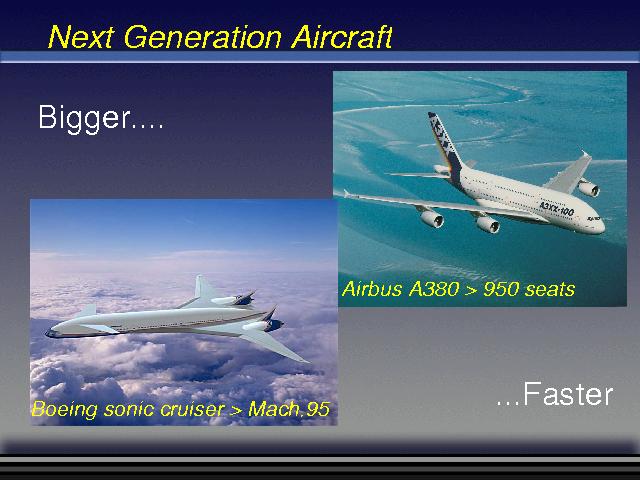 Next Generation Aircraft

Bigger....

A3XX-100

Airbus A380 > 950 seats

Boeing sonic cruiser > Mach.95

...Faster